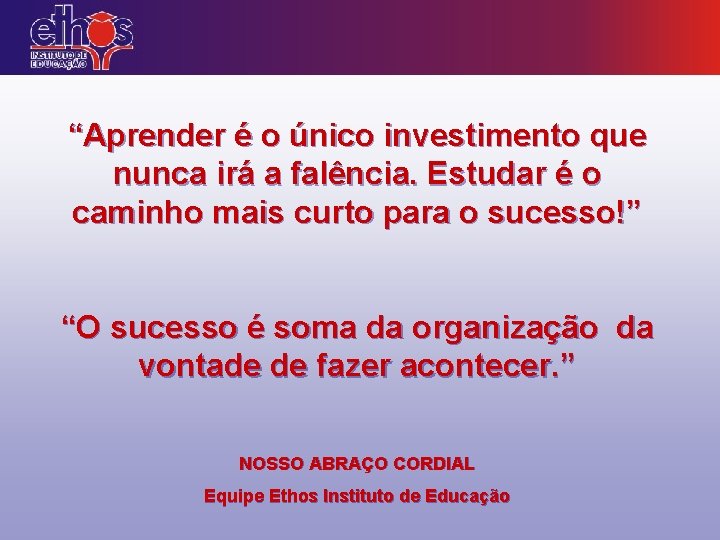 ethos
INSTITUTO DE EDUCAÇÃO

“Aprender é o único investimento que nunca irá a falência. Estudar é o caminho mais curto para o sucesso!”

“O sucesso é soma da organização  da vontade de fazer acontecer.”

NOSSO ABRAÇO CORDIAL

Equipe Ethos Instituto de Educação